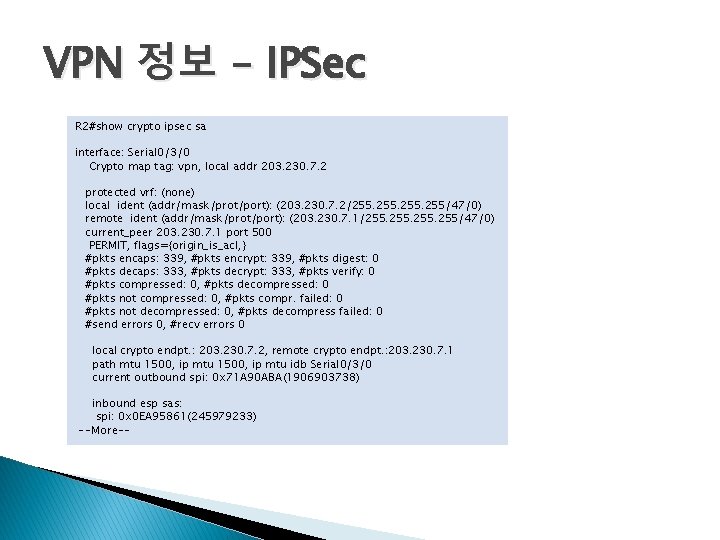 VPN 정보 – IPSec

R2#show crypto ipsec sa

interface: Serial0/3/0
Crypto map tag: vpn, local addr 203.230.7.2

protected vrf: (none)
local ident (addr/mask/prot/port): (203.230.7.2/255.255.255.255/47/0)
remote ident (addr/mask/prot/port): (203.230.7.1/255.255.255.255/47/0)
current_peer 203.230.7.1 port 500
PERMIT, flags={origin_is_acl,}
#pkts encaps: 339, #pkts encrypt: 339, #pkts digest: 0
#pkts decaps: 333, #pkts decrypt: 333, #pkts verify: 0
#pkts compressed: 0, #pkts decompressed: 0
#pkts not compressed: 0, #pkts compr. failed: 0
#pkts not decompressed: 0, #pkts decompress failed: 0
#send errors 0, #recv errors 0

local crypto endpt.: 203.230.7.2, remote crypto endpt.:203.230.7.1
path mtu 1500, ip mtu 1500, ip mtu idb Serial0/3/0
current outbound spi: 0x71A90ABA(1906903738)

inbound esp sas:
spi: 0x0EA95861(245979233)
--More--